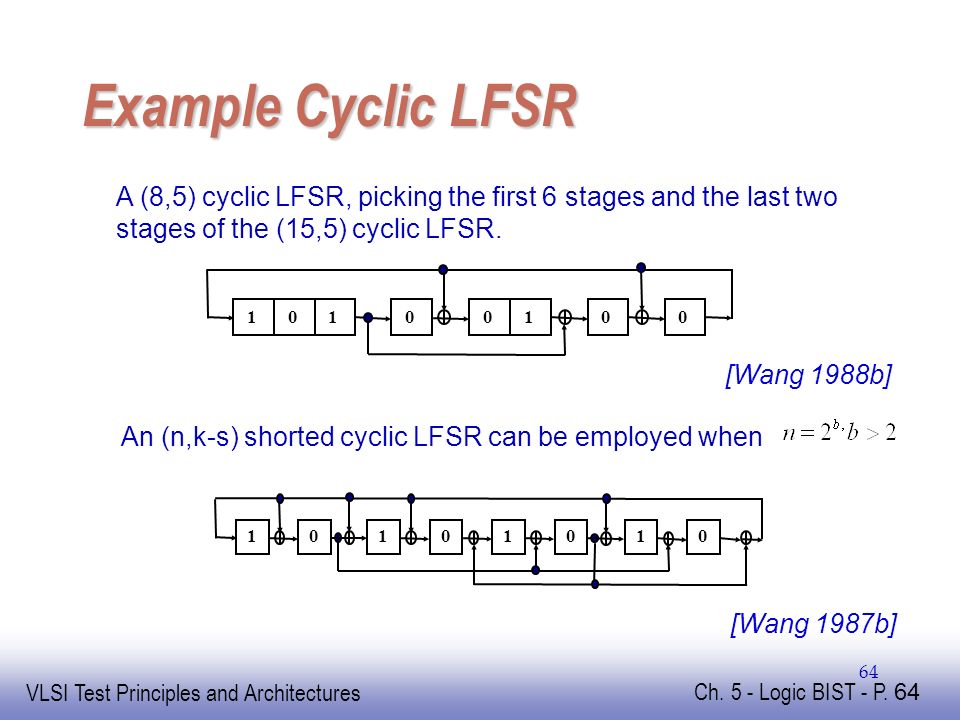 Example Cyclic LFSR

A (8,5) cyclic LFSR, picking the first 6 stages and the last two stages of the (15,5) cyclic LFSR.

1 0 1 0 0 1 0 0

[Wang 1988b]

An (n,k-s) shorted cyclic LFSR can be employed when $n = 2^b, b > 2$

1 0 1 0 1 0 1 0

[Wang 1987b]

64

VLSI Test Principles and Architectures

Ch. 5 - Logic BIST - P. 64